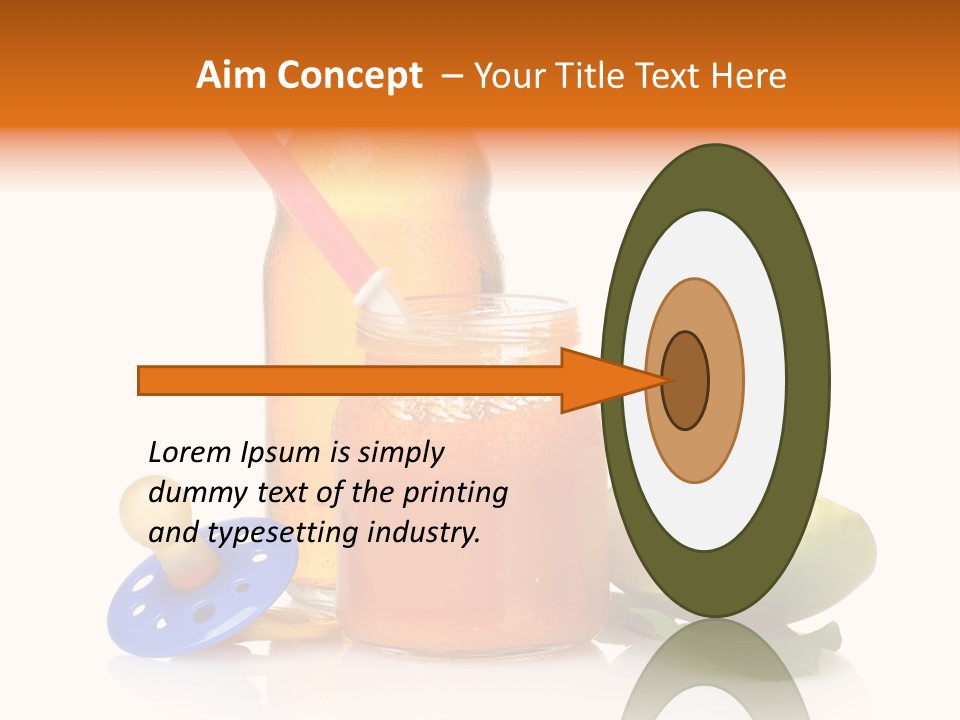 Aim Concept – Your Title Text Here

Lorem Ipsum is simply dummy text of the printing and typesetting industry.